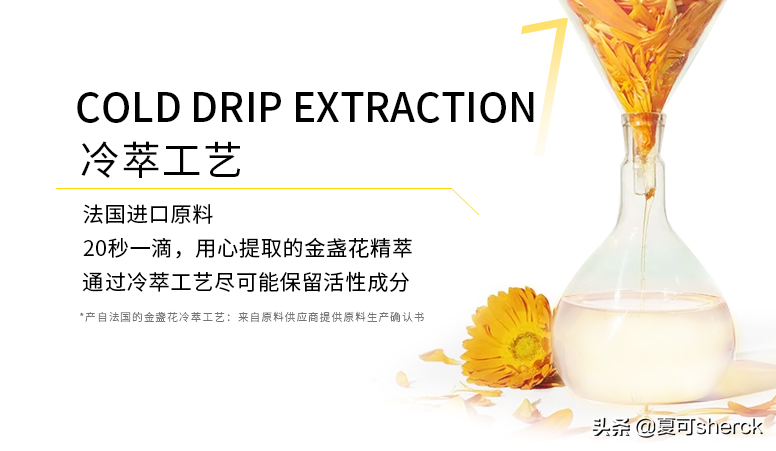 COLD DRIP EXTRACTION
冷萃工艺

法国进口原料
20秒一滴，用心提取的金盏花精萃
通过冷萃工艺尽可能保留活性成分

*产自法国的金盏花冷萃工艺：来自原料供应商提供原料生产确认书

头条 @夏可sherck